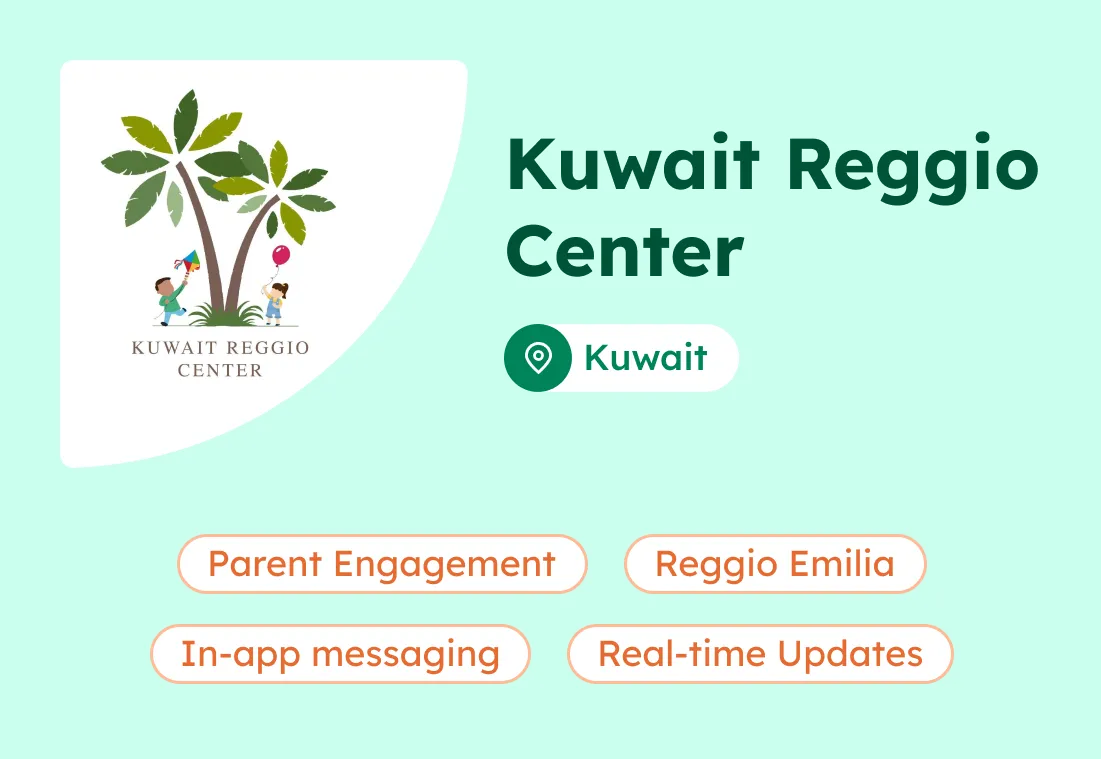 KUWAIT REGGIO CENTER

Kuwait Reggio Center

Kuwait

Parent Engagement

Reggio Emilia

In-app messaging

Real-time Updates